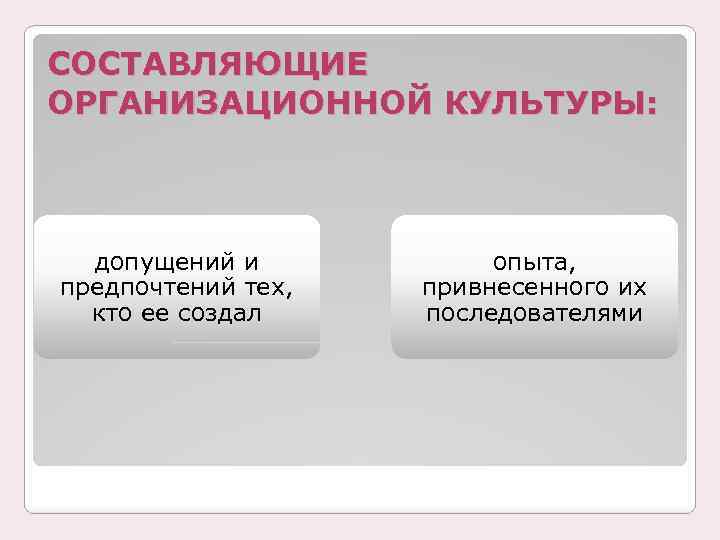 СОСТАВЛЯЮЩИЕ ОРГАНИЗАЦИОННОЙ КУЛЬТУРЫ:

допущений и предпочтений тех, кто ее создал

опыта, привнесенного их последователями